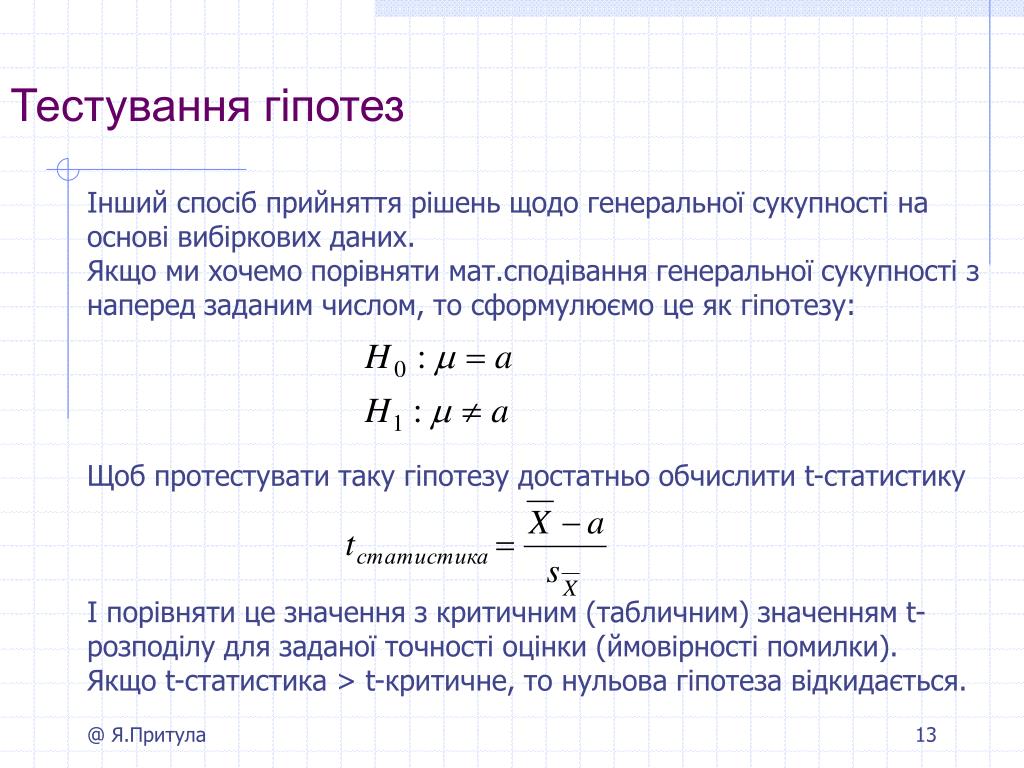 Тестування гіпотез

Інший спосіб прийняття рішень щодо генеральної сукупності на основі вибіркових даних.
Якщо ми хочемо порівняти мат.сподівання генеральної сукупності з наперед заданим числом, то сформулюємо це як гіпотезу:

$H_0 : \mu = a$

$H_1 : \mu \neq a$

Щоб протестувати таку гіпотезу достатньо обчислити t-статистику

$t_{статистика} = \frac{\overline{X} - a}{s_{\overline{X}}}$

І порівняти це значення з критичним (табличним) значенням t-розподілу для заданої точності оцінки (ймовірності помилки).
Якщо t-статистика > t-критичне, то нульова гіпотеза відкидається.

@ Я.Притула

13